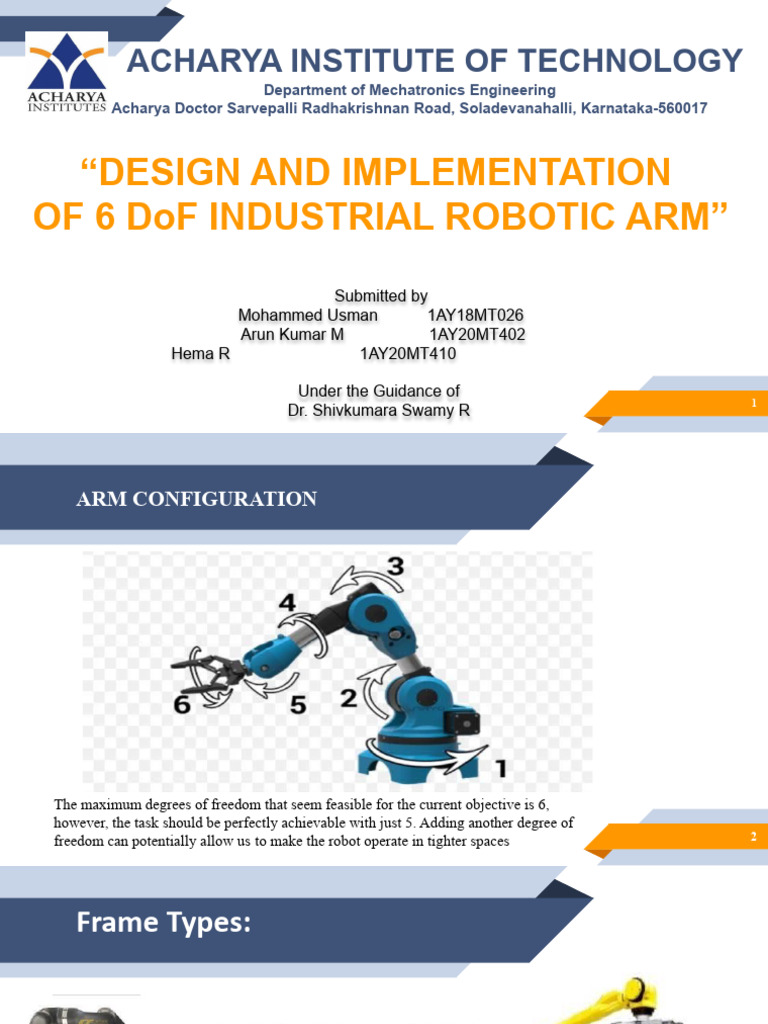 ACHARYA INSTITUTES

ACHARYA INSTITUTE OF TECHNOLOGY
Department of Mechatronics Engineering
Acharya Doctor Sarvepalli Radhakrishnan Road, Soladevanahalli, Karnataka-560017

"DESIGN AND IMPLEMENTATION OF 6 DoF INDUSTRIAL ROBOTIC ARM"

Submitted by
Mohammed Usman 1AY18MT026
Arun Kumar M 1AY20MT402
Hema R 1AY20MT410

Under the Guidance of
Dr. Shivkumara Swamy R

1

ARM CONFIGURATION

3
4
6
5
2
1

The maximum degrees of freedom that seem feasible for the current objective is 6, however, the task should be perfectly achievable with just 5. Adding another degree of freedom can potentially allow us to make the robot operate in tighter spaces

2

Frame Types: